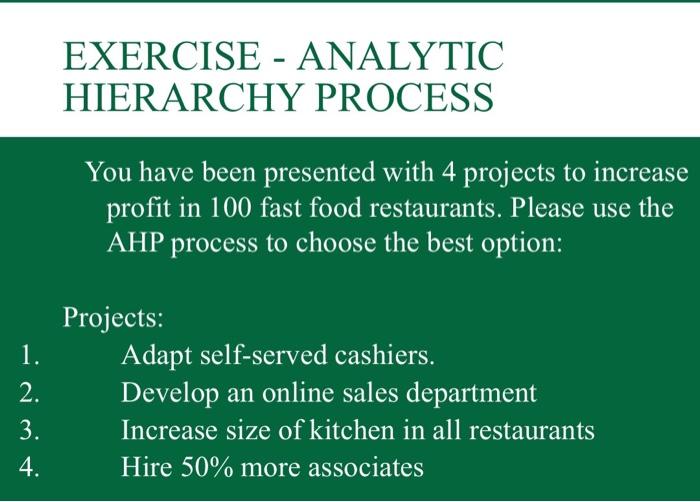 EXERCISE - ANALYTIC HIERARCHY PROCESS

You have been presented with 4 projects to increase profit in 100 fast food restaurants. Please use the AHP process to choose the best option:

Projects:
1. Adapt self-served cashiers.
2. Develop an online sales department
3. Increase size of kitchen in all restaurants
4. Hire 50% more associates